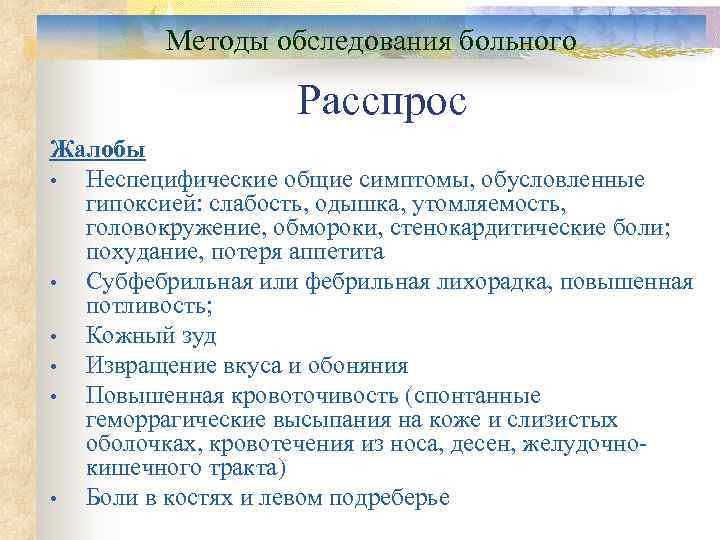 Методы обследования больного

Расспрос

Жалобы

• Неспецифические общие симптомы, обусловленные гипоксией: слабость, одышка, утомляемость, головокружение, обмороки, стенокардитические боли; похудание, потеря аппетита
• Субфебрильная или фебрильная лихорадка, повышенная потливость;
• Кожный зуд
• Извращение вкуса и обоняния
• Повышенная кровоточивость (спонтанные геморрагические высыпания на коже и слизистых оболочках, кровотечения из носа, десен, желудочно-кишечного тракта)
• Боли в костях и левом подреберье